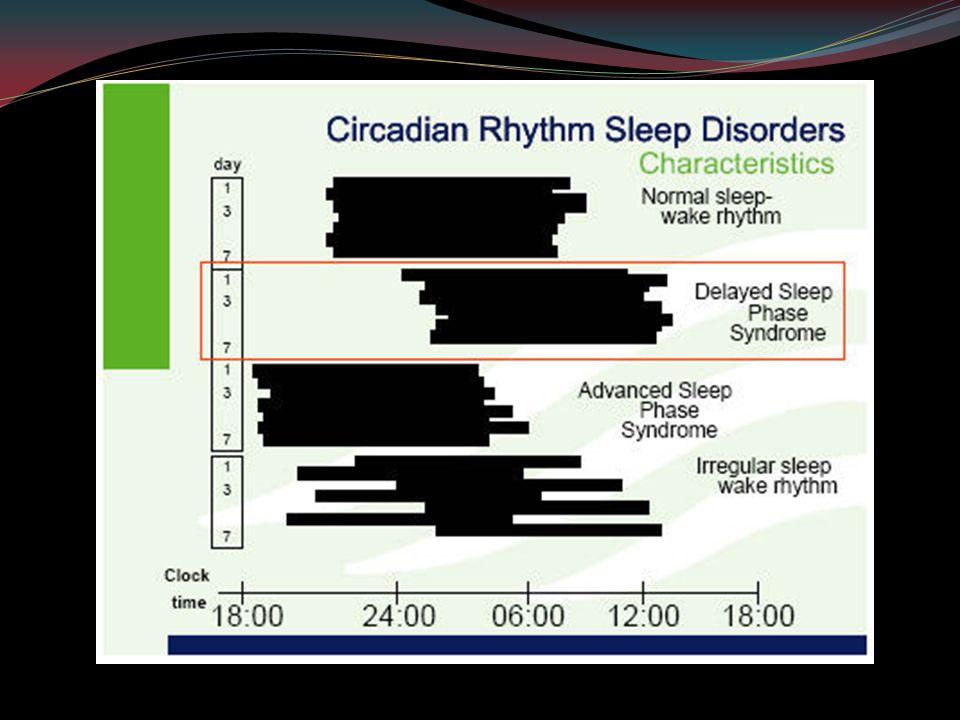 Circadian Rhythm Sleep Disorders
Characteristics

day
1
3
7
Normal sleep-wake rhythm

1
3
7
Delayed Sleep Phase Syndrome

1
3
7
Advanced Sleep Phase Syndrome

1
3
7
Irregular sleep wake rhythm

Clock time 18:00 24:00 06:00 12:00 18:00